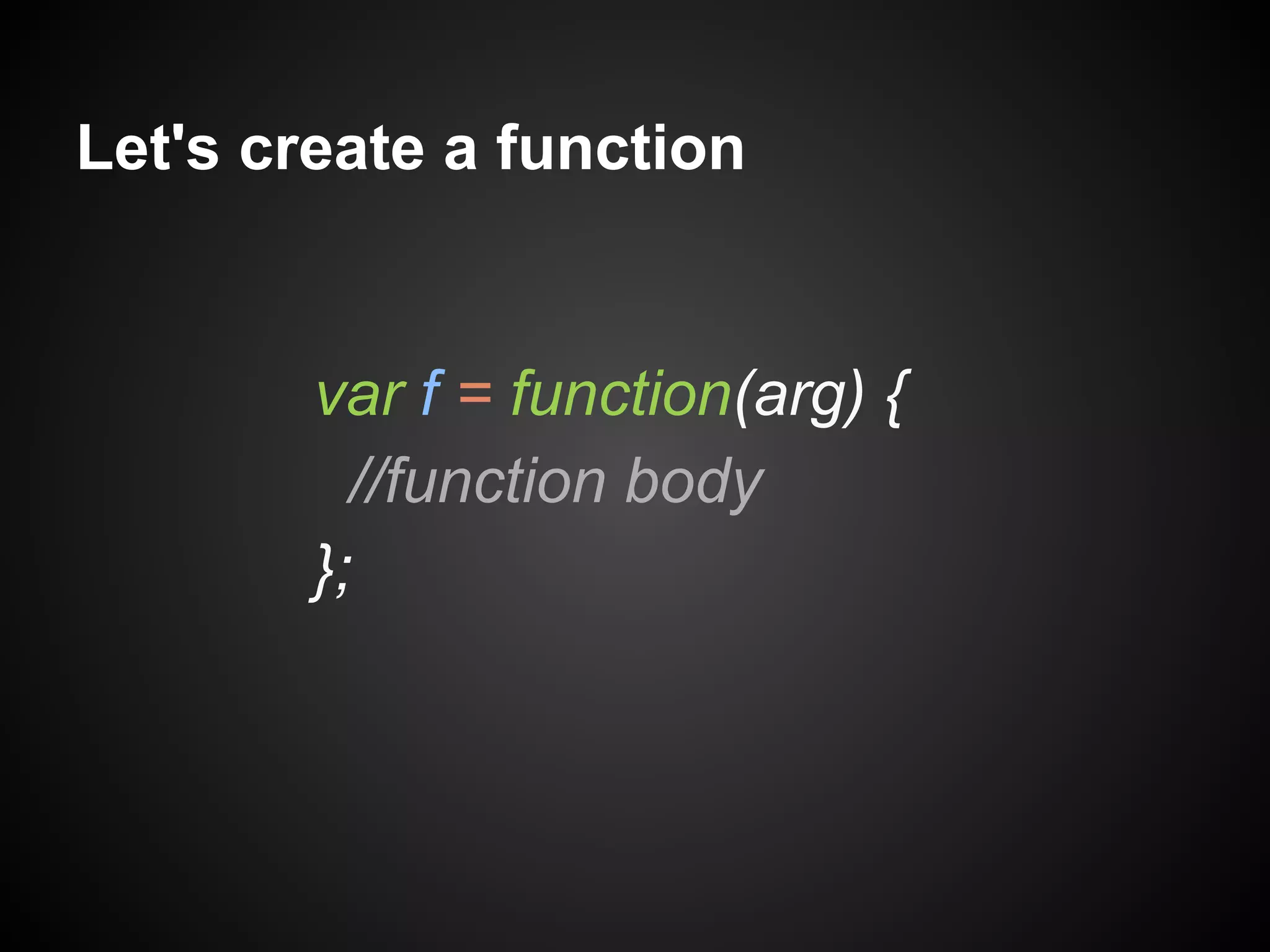 Let's create a function

var f = function(arg) {
  //function body
};